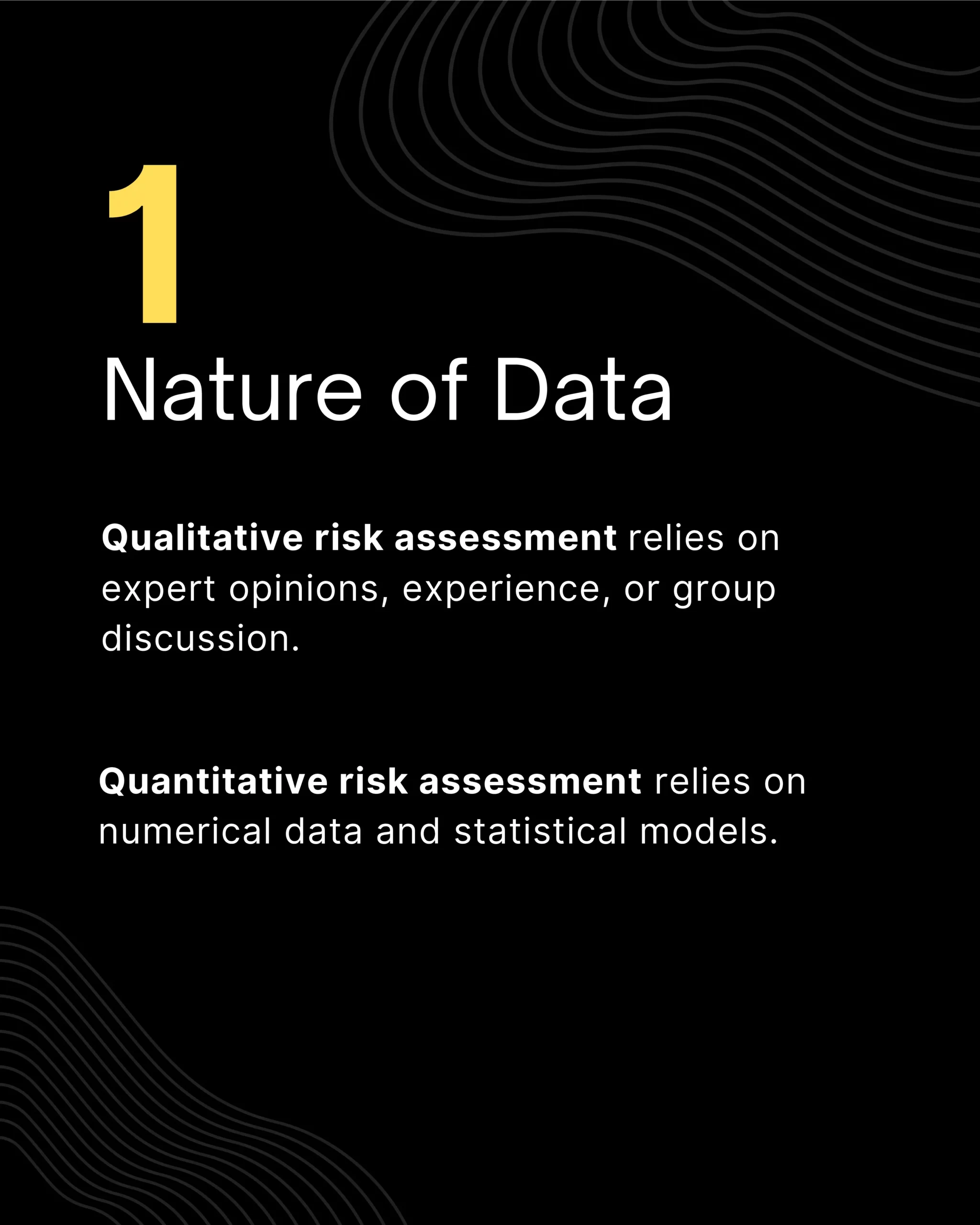 1

Nature of Data

Qualitative risk assessment relies on expert opinions, experience, or group discussion.

Quantitative risk assessment relies on numerical data and statistical models.